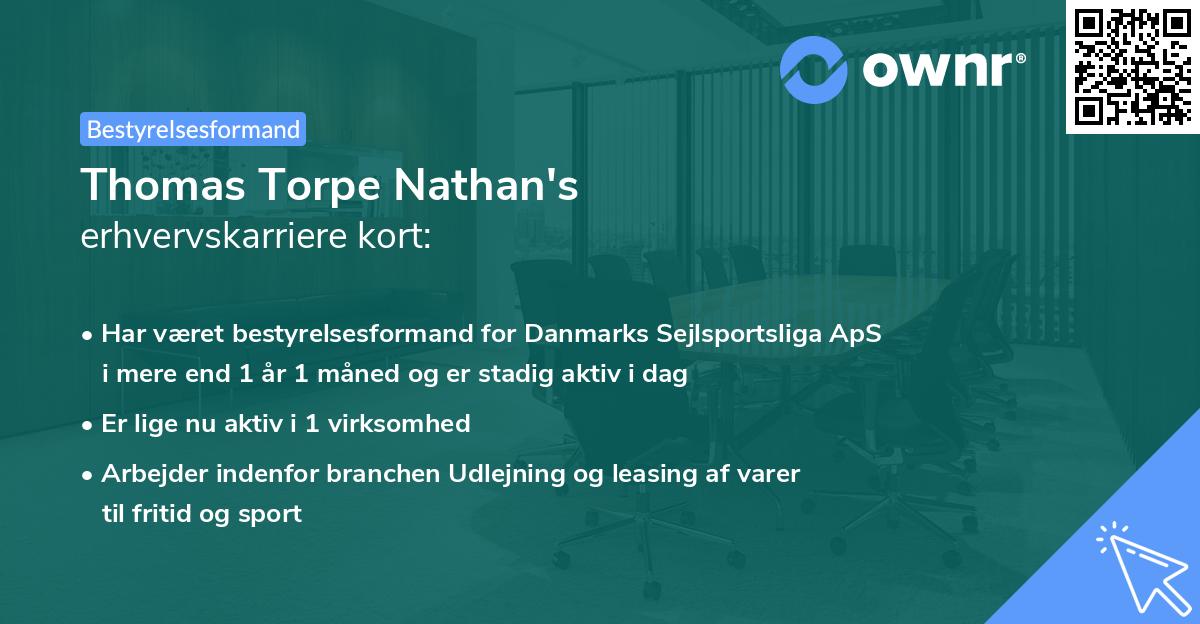 ownr®

Bestyrelsesformand

Thomas Torpe Nathan's erhvervskarriere kort:

• Har været bestyrelsesformand for Danmarks Sejlsportsliga ApS i mere end 1 år 1 måned og er stadig aktiv i dag

• Er lige nu aktiv i 1 virksomhed

• Arbejder indenfor branchen Udlejning og leasing af varer til fritid og sport